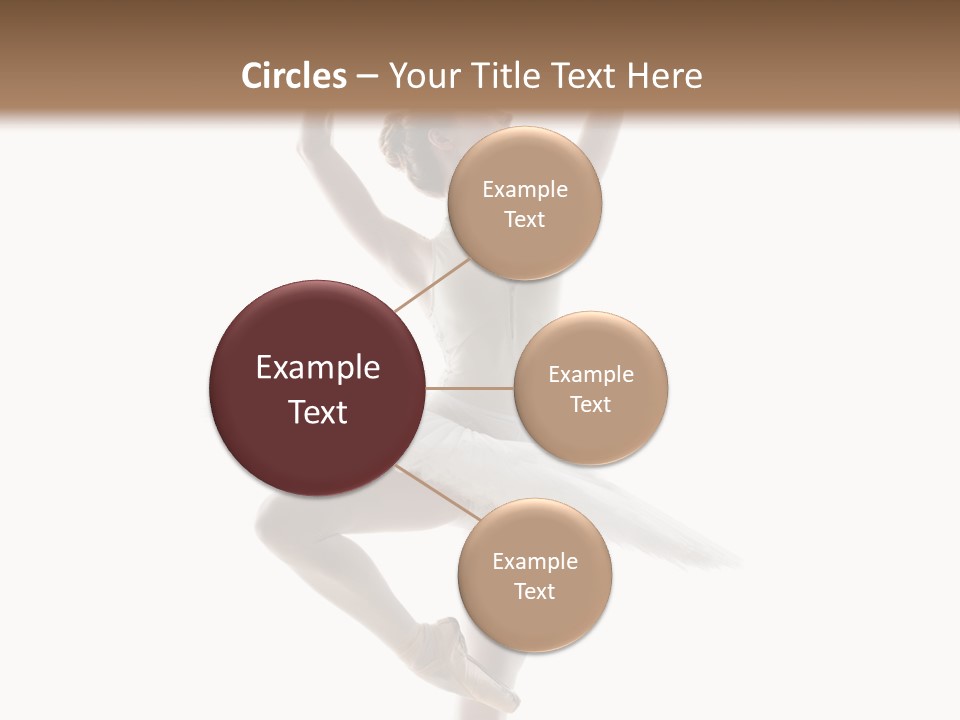 Circles – Your Title Text Here

Example Text

Example Text

Example Text

Example Text